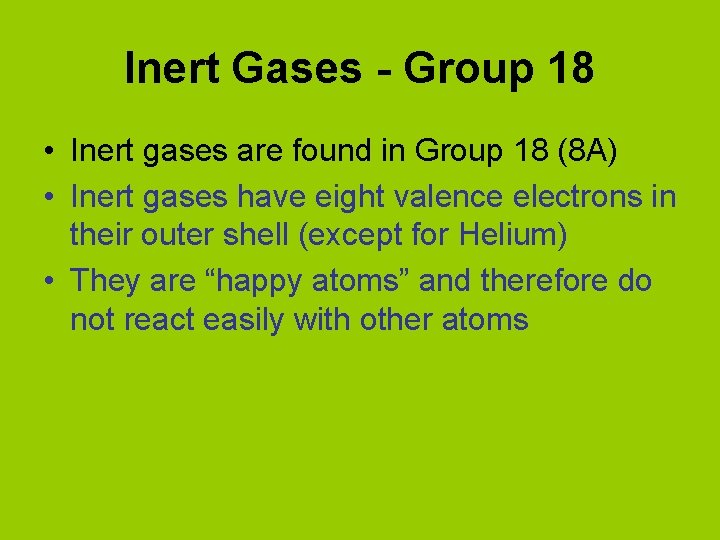 Inert Gases - Group 18

• Inert gases are found in Group 18 (8A)
• Inert gases have eight valence electrons in their outer shell (except for Helium)
• They are “happy atoms” and therefore do not react easily with other atoms